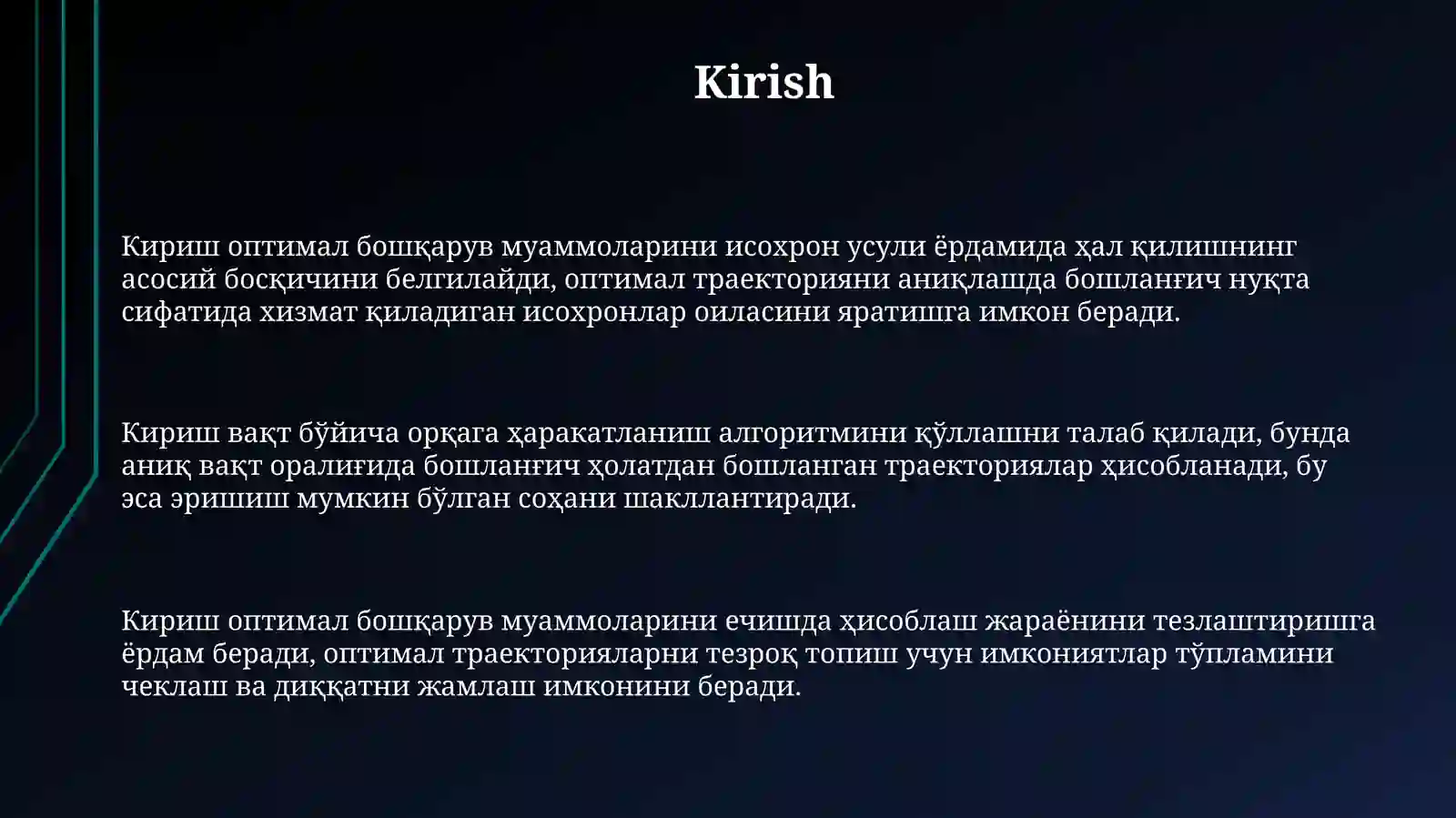 Kirish

Кириш оптимал бошқарув муаммоларини исохрон усули ёрдамида ҳал қилишнинг асосий босқичини белгилайди, оптимал траекторияни аниқлашда бошланғич нуқта сифатида хизмат қиладиган исохронлар оиласини яратишга имкон беради.

Кириш вақт бўйича орқага ҳаракатланиш алгоритмини қўллашни талаб қилади, бунда аниқ вақт оралиғида бошланғич ҳолатдан бошланган траекториялар ҳисобланади, бу эса эришиш мумкин бўлган соҳани шакллантиради.

Кириш оптимал бошқарув муаммоларини ечишда ҳисоблаш жараёнини тезлаштиришга ёрдам беради, оптимал траекторияларни тезроқ топиш учун имкониятлар тўпламини чеклаш ва диққатни жамлаш имконини беради.